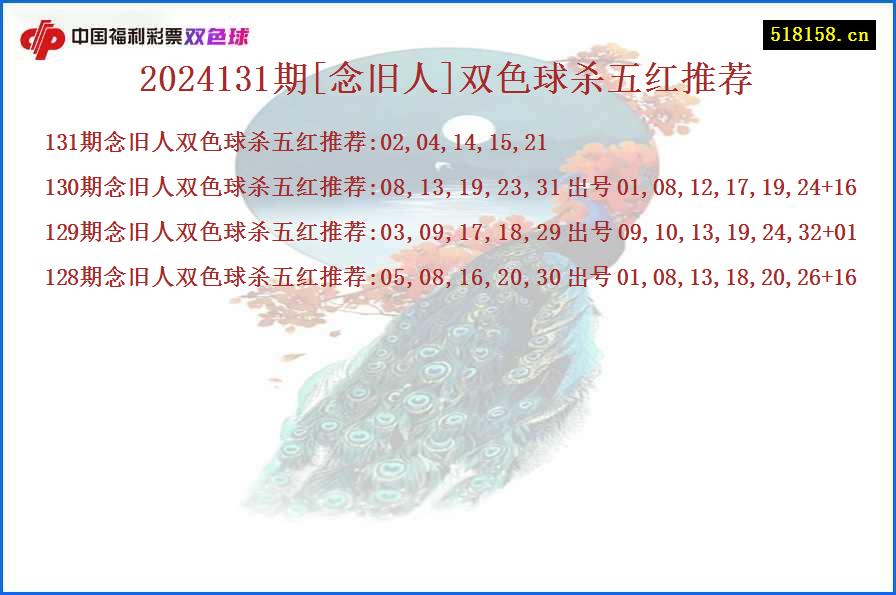 中国福利彩票双色球

518158.cn

2024131期[念旧人]双色球杀五红推荐

131期念旧人双色球杀五红推荐:02,04,14,15,21

130期念旧人双色球杀五红推荐:08,13,19,23,31 出号 01,08,12,17,19,24+16

129期念旧人双色球杀五红推荐:03,09,17,18,29 出号 09,10,13,19,24,32+01

128期念旧人双色球杀五红推荐:05,08,16,20,30 出号 01,08,13,18,20,26+16